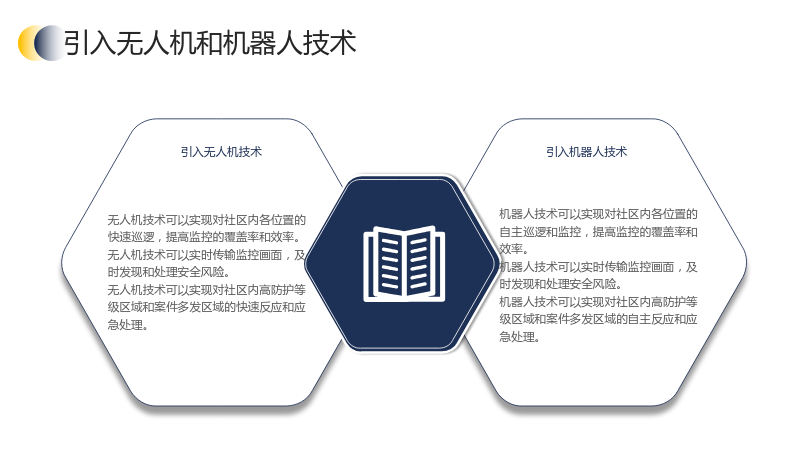 引入无人机和机器人技术

引入无人机技术

无人机技术可以实现对社区内各位置的快速巡逻，提高监控的覆盖率和效率。
无人机技术可以实时传输监控画面，及时发现和处理安全风险。
无人机技术可以实现对社区内高防护等级区域和案件多发区域的快速反应和应急处理。

引入机器人技术

机器人技术可以实现对社区内各位置的自主巡逻和监控，提高监控的覆盖率和效率。
机器人技术可以实时传输监控画面，及时发现和处理安全风险。
机器人技术可以实现对社区内高防护等级区域和案件多发区域的自主反应和应急处理。